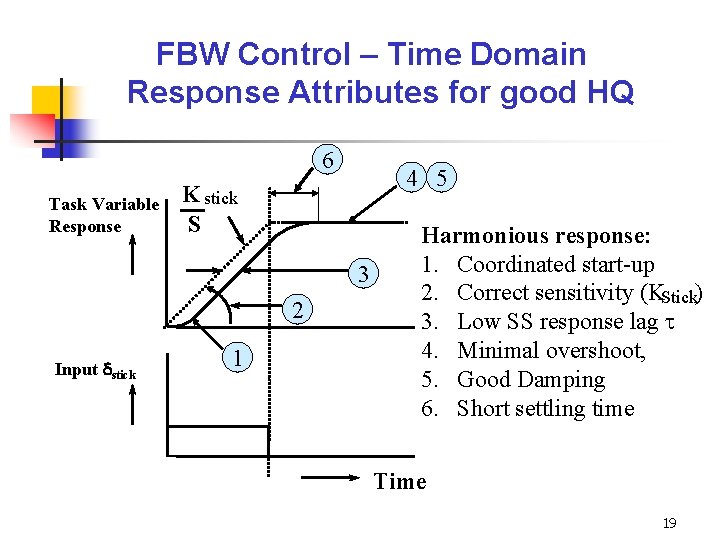 FBW Control – Time Domain Response Attributes for good HQ

Task Variable Response

$\frac{K_{stick}}{S}$

6

4 5

3

2

1

Input $\delta_{stick}$

Time

Harmonious response:
1. Coordinated start-up
2. Correct sensitivity ($K_{Stick}$)
3. Low SS response lag $\tau$
4. Minimal overshoot,
5. Good Damping
6. Short settling time

19